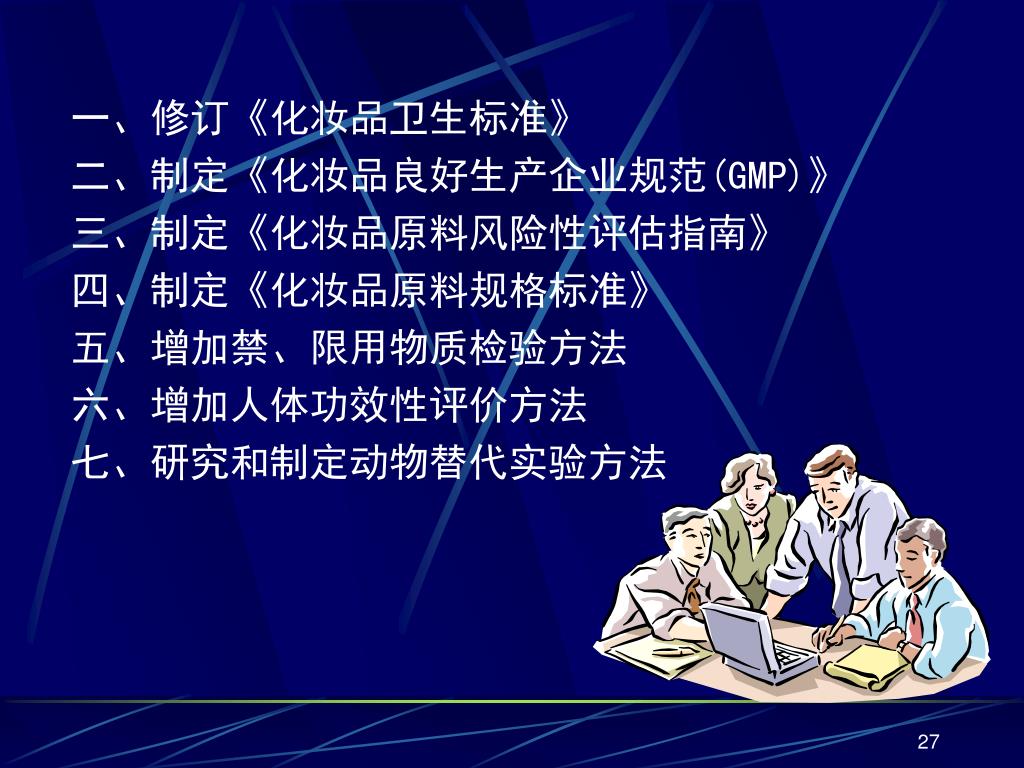 一、修订《化妆品卫生标准》
二、制定《化妆品良好生产企业规范(GMP)》
三、制定《化妆品原料风险性评估指南》
四、制定《化妆品原料规格标准》
五、增加禁、限用物质检验方法
六、增加人体功效性评价方法
七、研究和制定动物替代实验方法

27